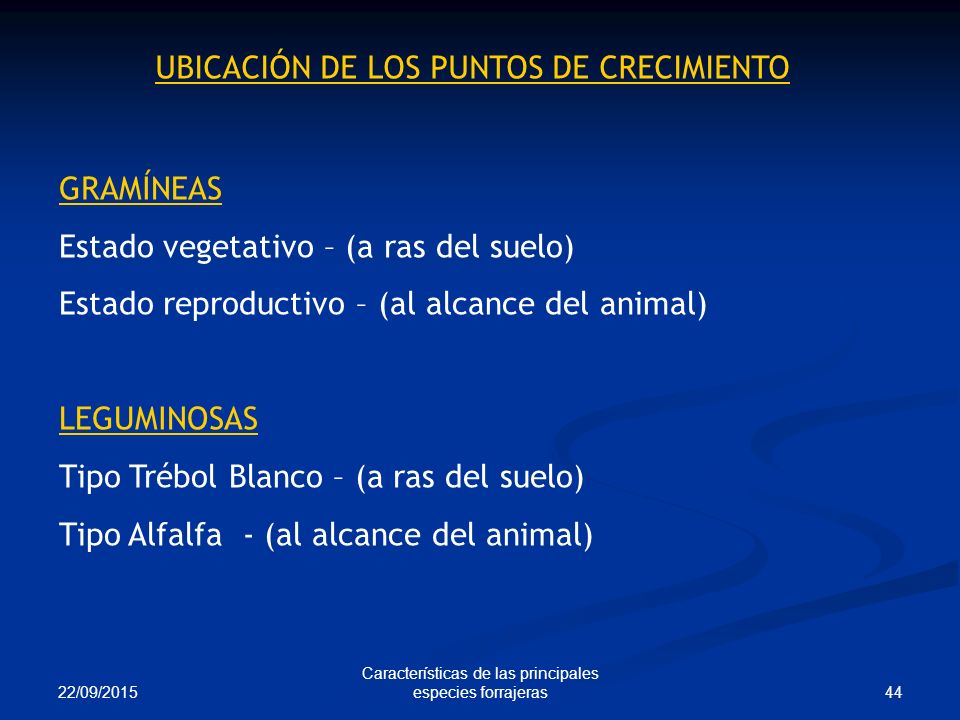 UBICACIÓN DE LOS PUNTOS DE CRECIMIENTO

GRAMÍNEAS
Estado vegetativo – (a ras del suelo)
Estado reproductivo – (al alcance del animal)

LEGUMINOSAS
Tipo Trébol Blanco – (a ras del suelo)
Tipo Alfalfa - (al alcance del animal)

22/09/2015

Características de las principales especies forrajeras

44